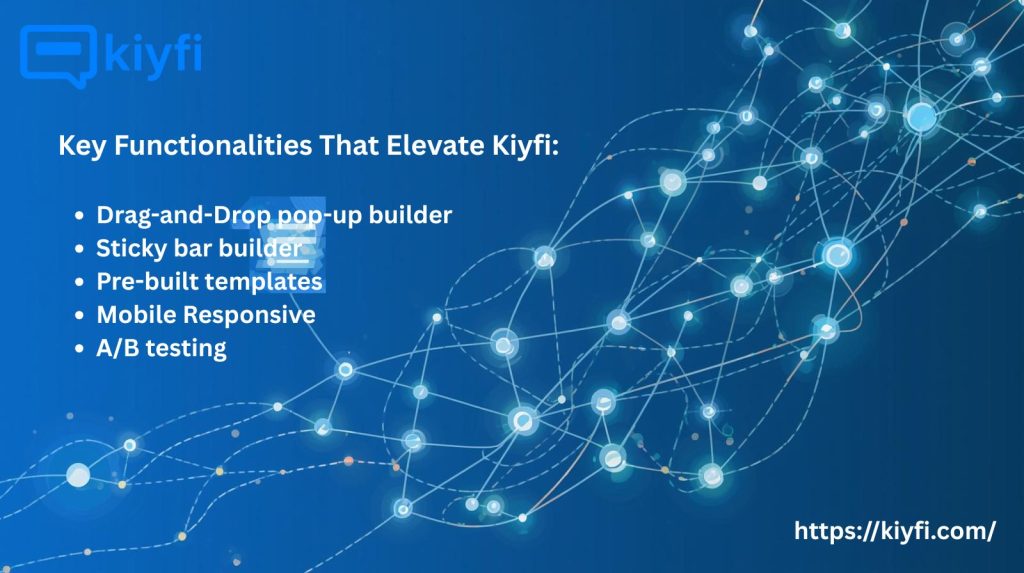 kiyfi

Key Functionalities That Elevate Kiyfi:

- Drag-and-Drop pop-up builder
- Sticky bar builder
- Pre-built templates
- Mobile Responsive
- A/B testing

https://kiyfi.com/